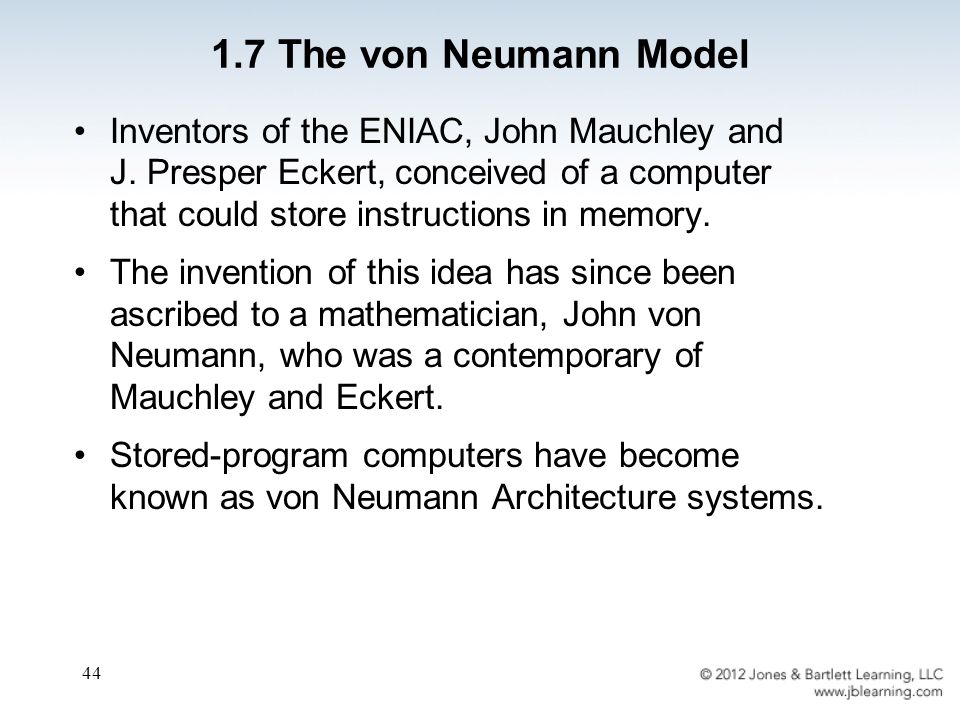 1.7 The von Neumann Model

• Inventors of the ENIAC, John Mauchley and J. Presper Eckert, conceived of a computer that could store instructions in memory.

• The invention of this idea has since been ascribed to a mathematician, John von Neumann, who was a contemporary of Mauchley and Eckert.

• Stored-program computers have become known as von Neumann Architecture systems.

44

© 2012 Jones & Bartlett Learning, LLC
www.jblearning.com